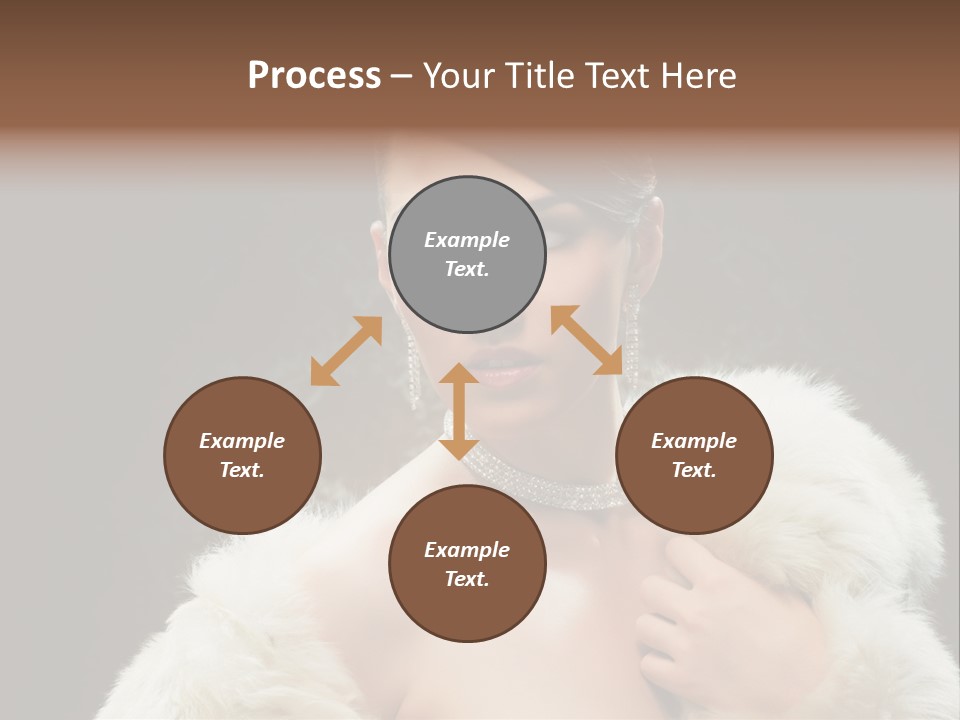 Process – Your Title Text Here

Example Text.

Example Text.

Example Text.

Example Text.